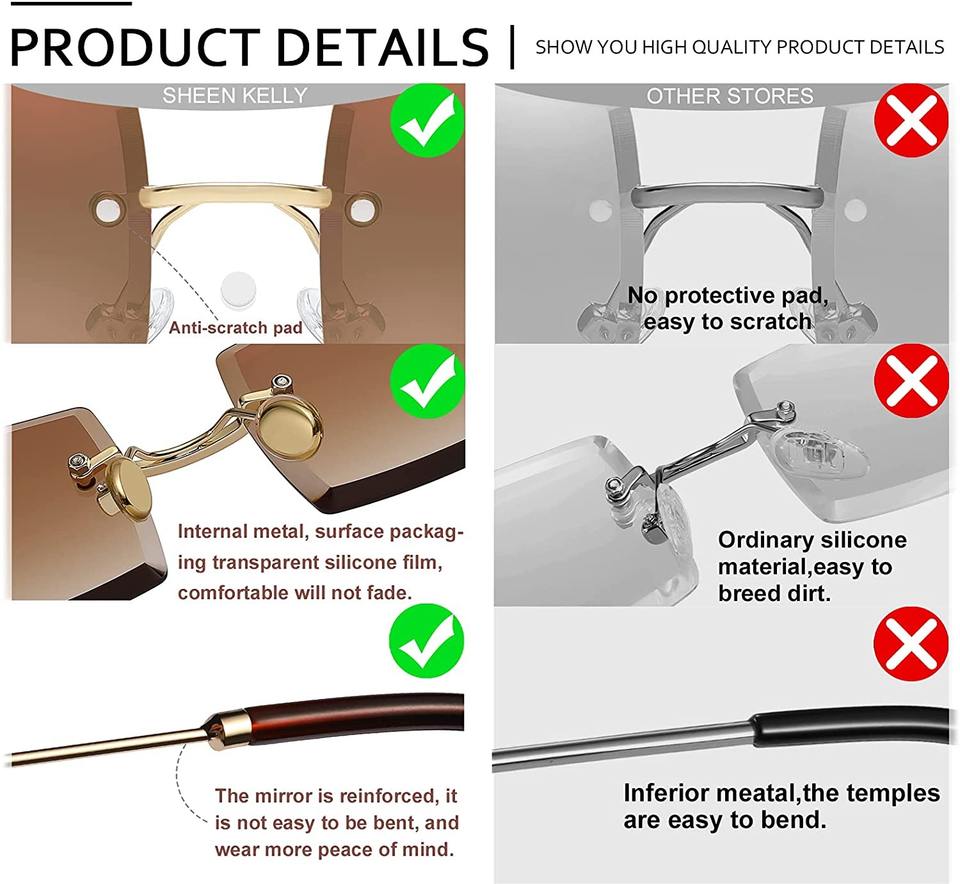 PRODUCT DETAILS | SHOW YOU HIGH QUALITY PRODUCT DETAILS

SHEEN KELLY

Anti-scratch pad

Internal metal, surface packaging transparent silicone film, comfortable will not fade.

The mirror is reinforced, it is not easy to be bent, and wear more peace of mind.

OTHER STORES

No protective pad, easy to scratch

Ordinary silicone material,easy to breed dirt.

Inferior meatal,the temples are easy to bend.